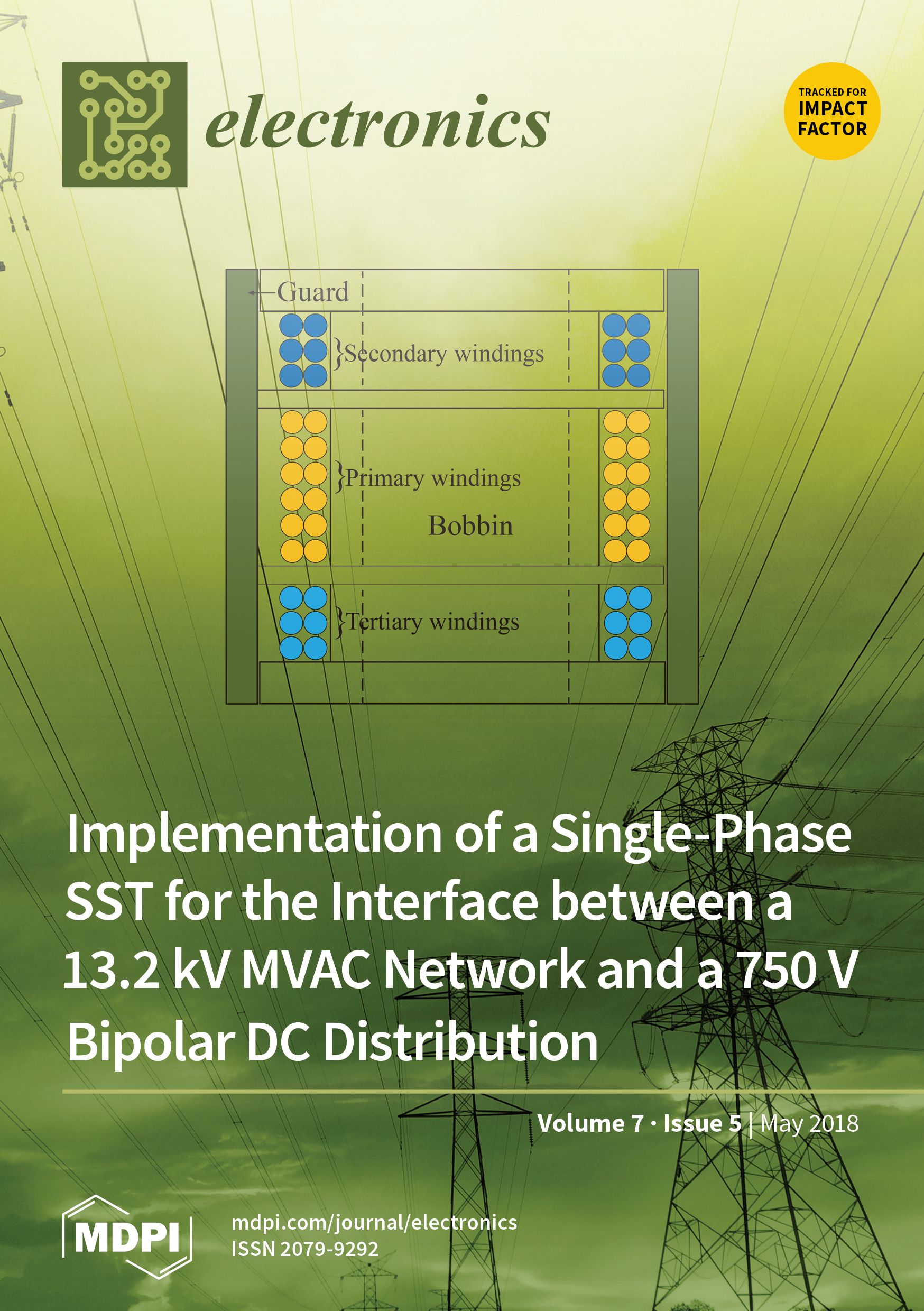 electronics

TRACKED FOR
IMPACT
FACTOR

Guard

Secondary windings

Primary windings

Bobbin

Tertiary windings

Implementation of a Single-Phase SST for the Interface between a 13.2 kV MVAC Network and a 750 V Bipolar DC Distribution

Volume 7 · Issue 5 | May 2018

MDPI

mdpi.com/journal/electronics
ISSN 2079-9292